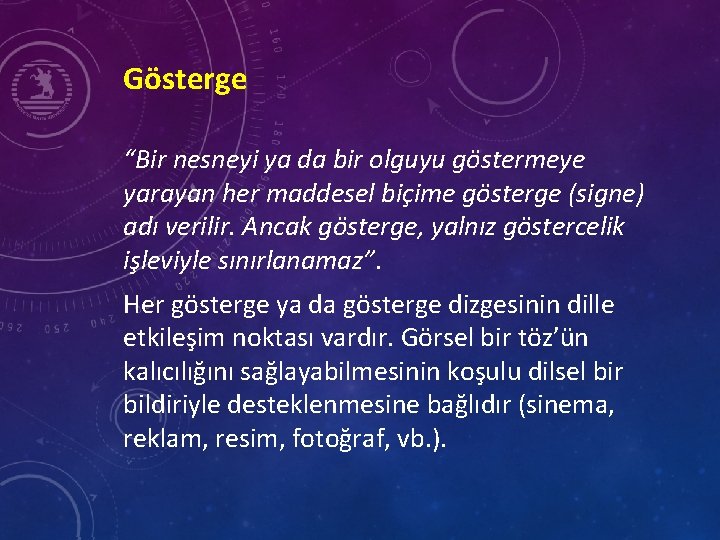 Gösterge

“Bir nesneyi ya da bir olguyu göstermeye yarayan her maddesel biçime gösterge (signe) adı verilir. Ancak gösterge, yalnız göstercelik işleviyle sınırlanamaz”.

Her gösterge ya da gösterge dizgesinin dille etkileşim noktası vardır. Görsel bir töz’ün kalıcılığını sağlayabilmesinin koşulu dilsel bir bildiriyle desteklenmesine bağlıdır (sinema, reklam, resim, fotoğraf, vb.).